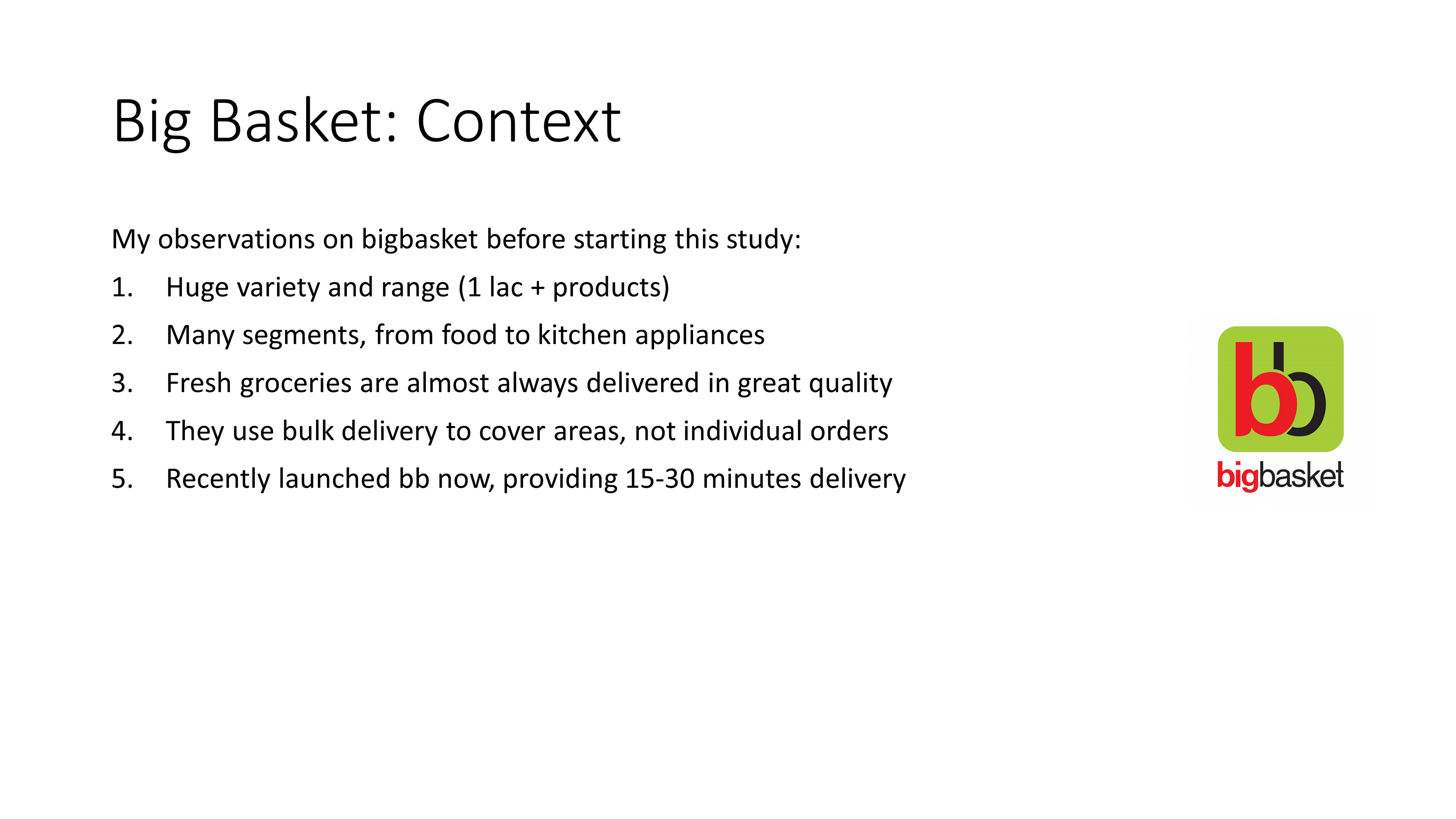 Big Basket: Context

My observations on bigbasket before starting this study:

1. Huge variety and range (1 lac + products)
2. Many segments, from food to kitchen appliances
3. Fresh groceries are almost always delivered in great quality
4. They use bulk delivery to cover areas, not individual orders
5. Recently launched bb now, providing 15-30 minutes delivery

bb
bigbasket